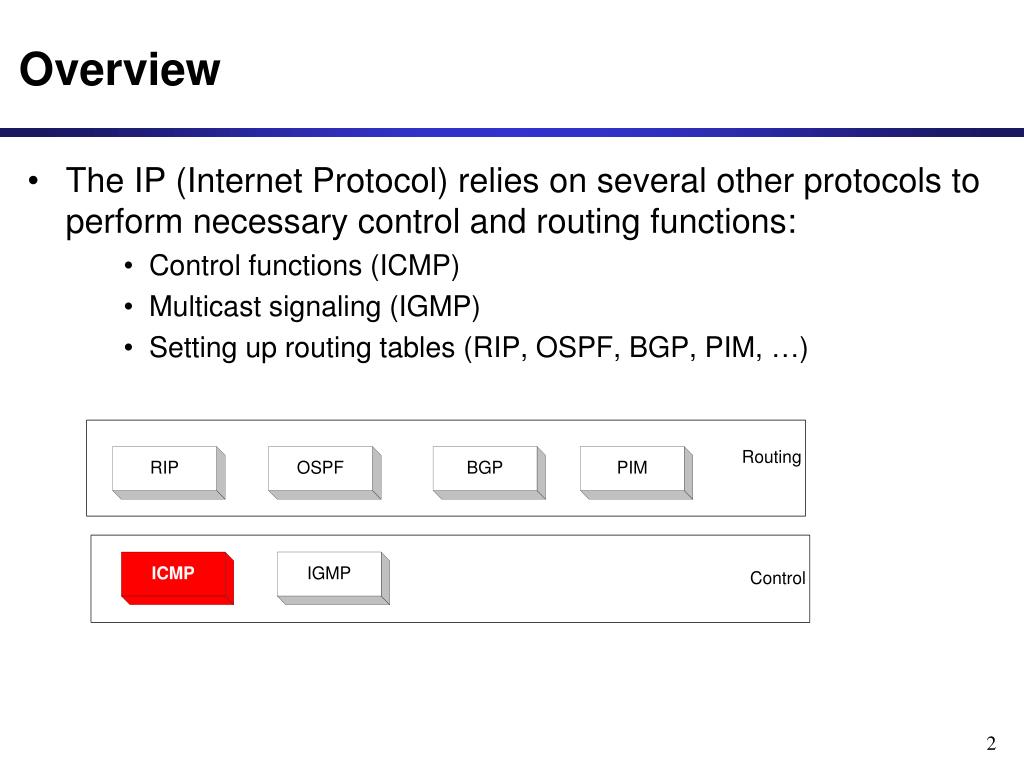 Overview

• The IP (Internet Protocol) relies on several other protocols to perform necessary control and routing functions:
• Control functions (ICMP)
• Multicast signaling (IGMP)
• Setting up routing tables (RIP, OSPF, BGP, PIM, …)

RIP
OSPF
BGP
PIM
Routing

ICMP
IGMP
Control

2